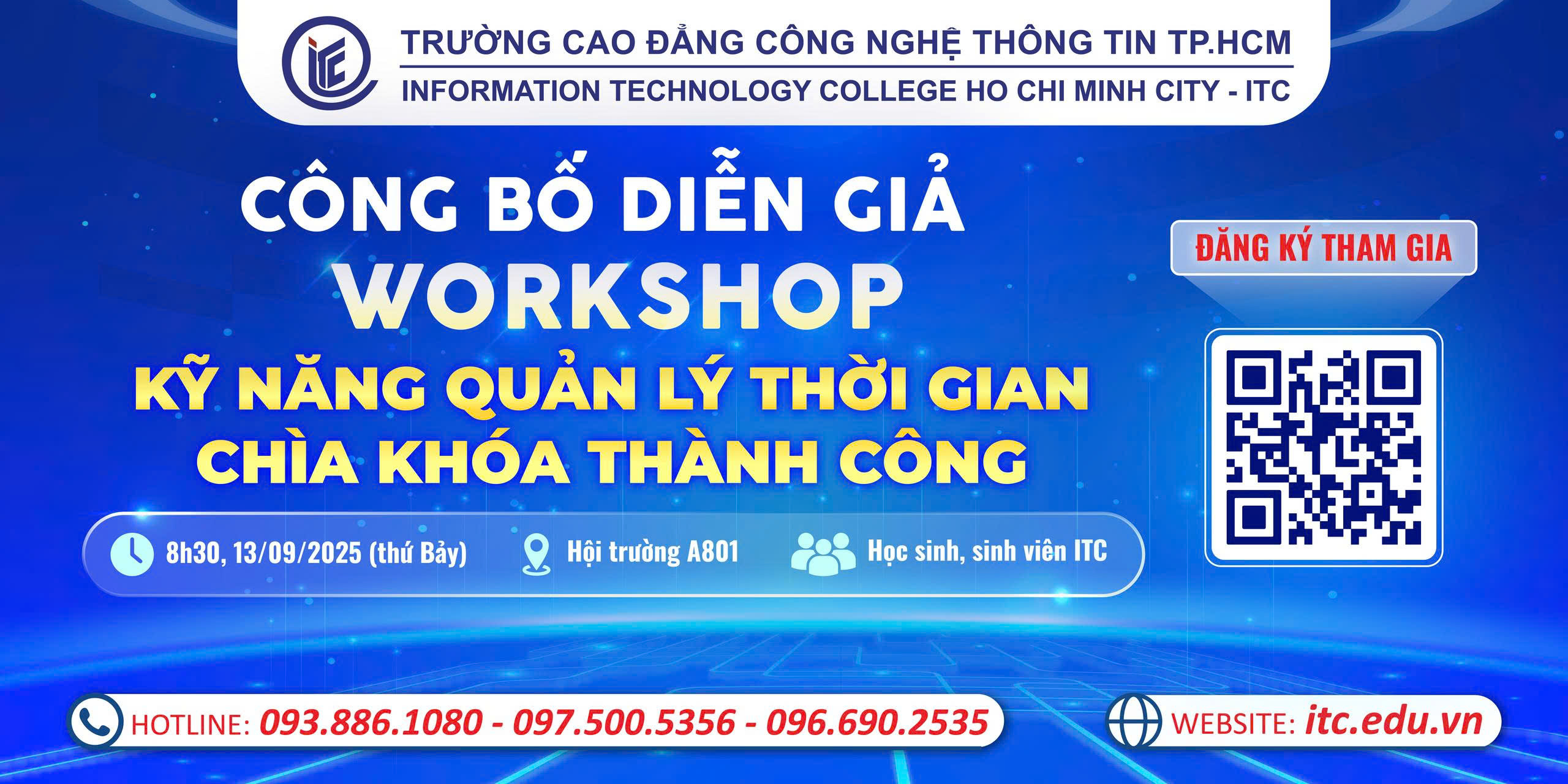 ITC

TRƯỜNG CAO ĐẲNG CÔNG NGHỆ THÔNG TIN TP.HCM
INFORMATION TECHNOLOGY COLLEGE HO CHI MINH CITY - ITC

CÔNG BỐ DIỄN GIẢ
WORKSHOP
KỸ NĂNG QUẢN LÝ THỜI GIAN
CHÌA KHÓA THÀNH CÔNG

ĐĂNG KÝ THAM GIA

8h30, 13/09/2025 (thứ Bảy)
Hội trường A801
Học sinh, sinh viên ITC

HOTLINE: 093.886.1080 - 097.500.5356 - 096.690.2535
WEBSITE: itc.edu.vn